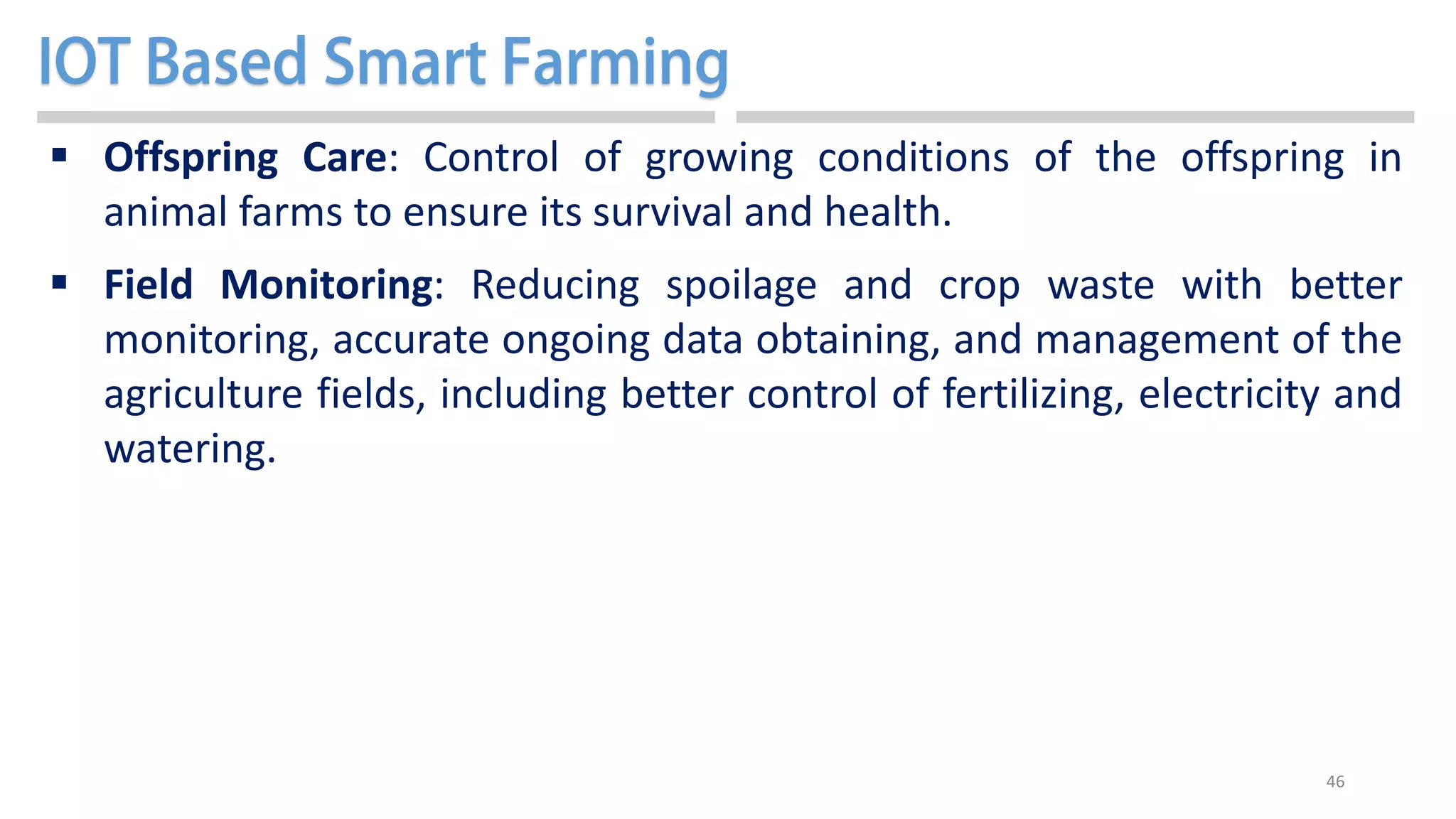 IOT Based Smart Farming

▪ Offspring Care: Control of growing conditions of the offspring in animal farms to ensure its survival and health.

▪ Field Monitoring: Reducing spoilage and crop waste with better monitoring, accurate ongoing data obtaining, and management of the agriculture fields, including better control of fertilizing, electricity and watering.

46